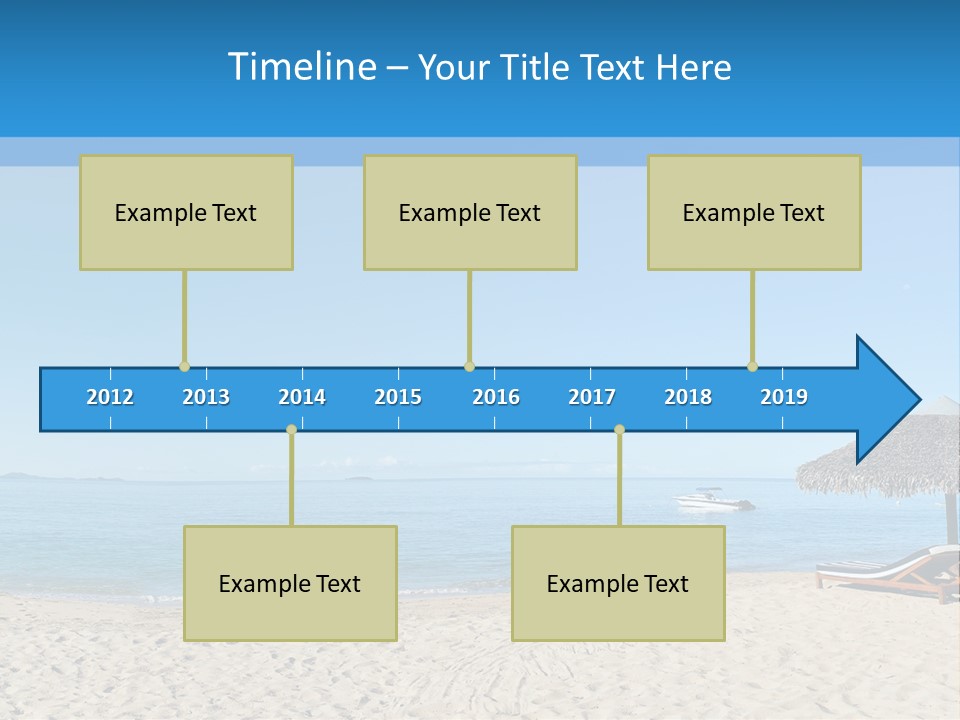 Timeline – Your Title Text Here

Example Text

Example Text

Example Text

2012 2013 2014 2015 2016 2017 2018 2019

Example Text

Example Text